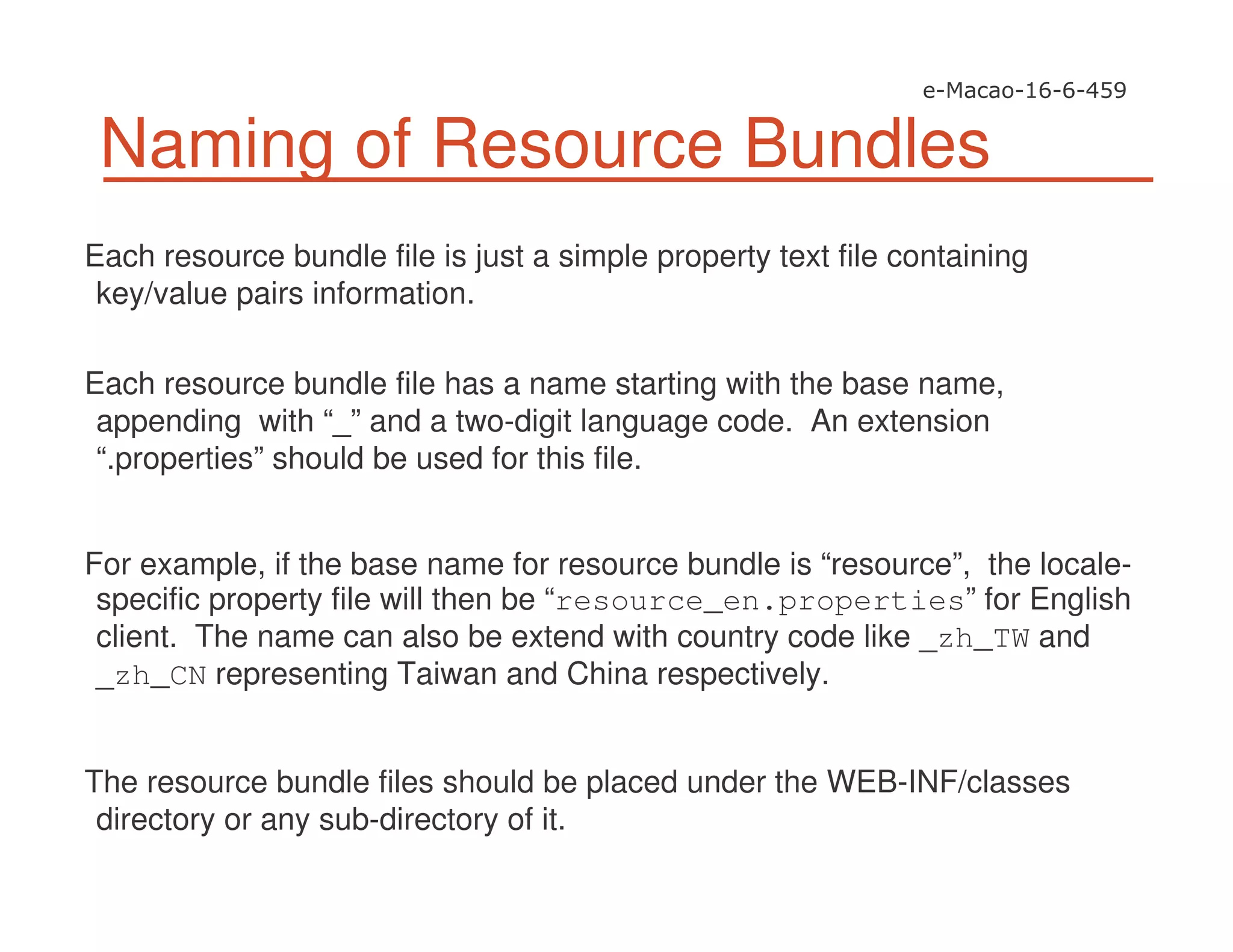 e-Macao-16-6-459

Naming of Resource Bundles

Each resource bundle file is just a simple property text file containing key/value pairs information.

Each resource bundle file has a name starting with the base name, appending with “_” and a two-digit language code. An extension “.properties” should be used for this file.

For example, if the base name for resource bundle is “resource”, the locale-specific property file will then be “resource_en.properties” for English client. The name can also be extend with country code like _zh_TW and _zh_CN representing Taiwan and China respectively.

The resource bundle files should be placed under the WEB-INF/classes directory or any sub-directory of it.